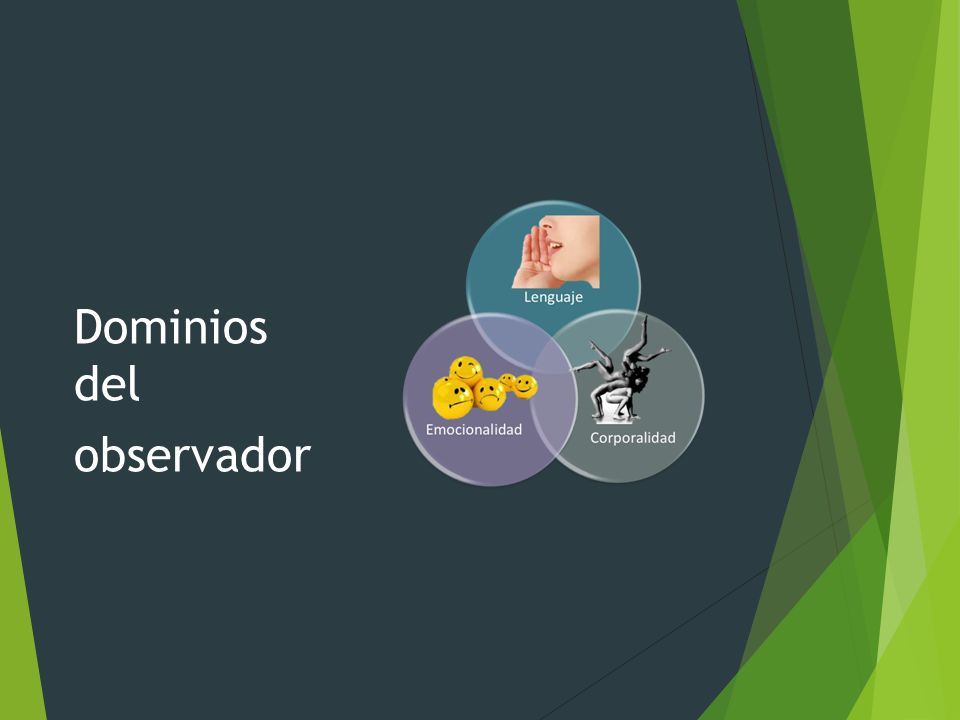 Dominios del observador

Lenguaje

Emocionalidad

Corporalidad